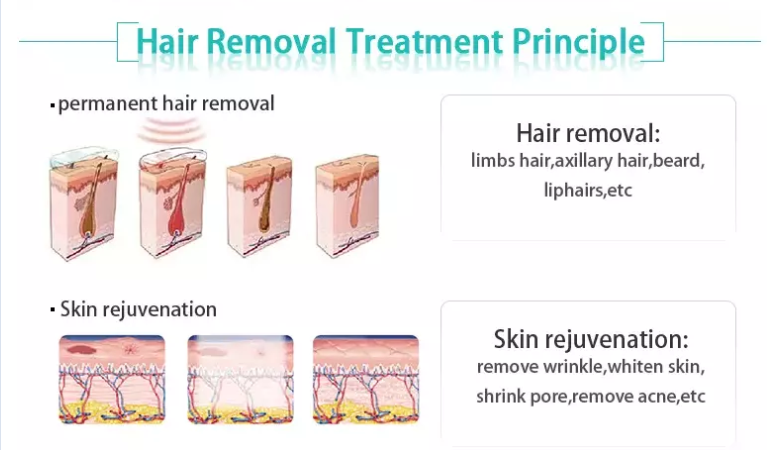 Hair Removal Treatment Principle

▪ permanent hair removal

Hair removal:
limbs hair,axillary hair,beard,
liphairs,etc

▪ Skin rejuvenation

Skin rejuvenation:
remove wrinkle,whiten skin,
shrink pore,remove acne,etc